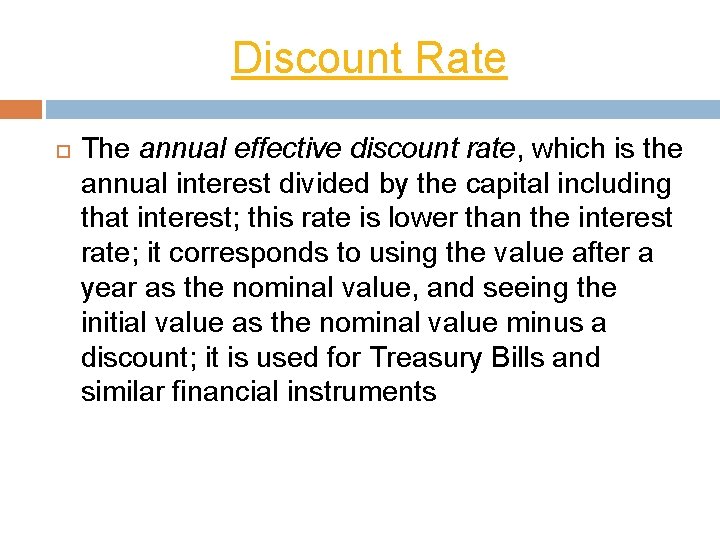 Discount Rate

The annual effective discount rate, which is the annual interest divided by the capital including that interest; this rate is lower than the interest rate; it corresponds to using the value after a year as the nominal value, and seeing the initial value as the nominal value minus a discount; it is used for Treasury Bills and similar financial instruments